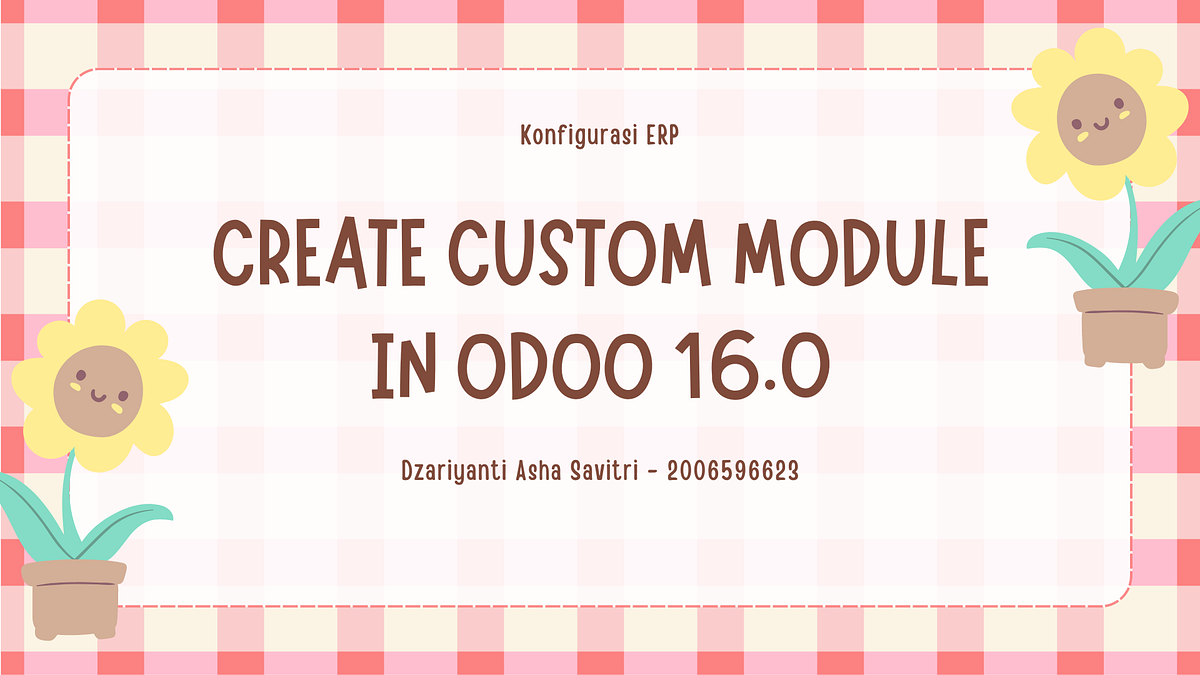 Konfigurasi ERP

CREATE CUSTOM MODULE IN ODOO 16.0

Dzariyanti Asha Savitri - 2006596623